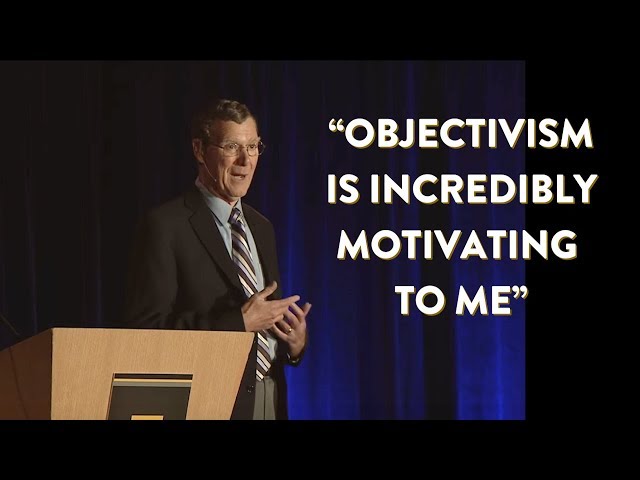 “OBJECTIVISM IS INCREDIBLY MOTIVATING TO ME”